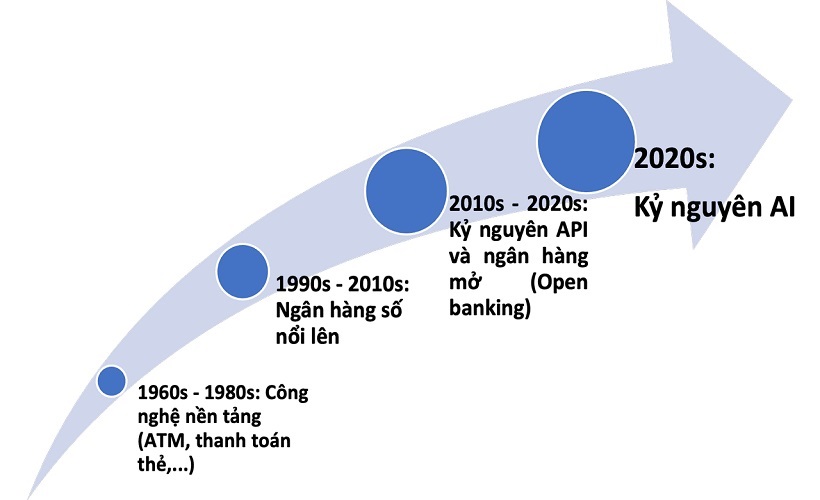 1960s - 1980s: Công nghệ nền tảng (ATM, thanh toán thẻ,...)

1990s - 2010s: Ngân hàng số nổi lên

2010s - 2020s: Kỷ nguyên API và ngân hàng mở (Open banking)

2020s: Kỷ nguyên AI